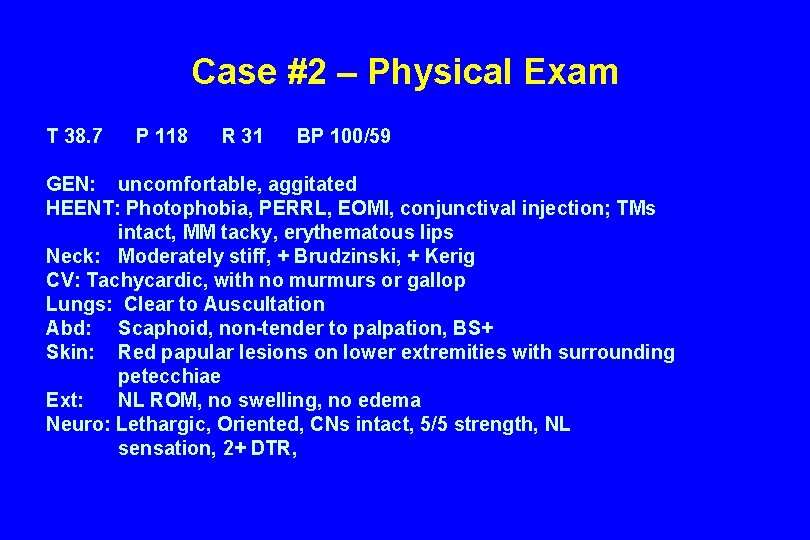 Case #2 – Physical Exam

T 38.7 P 118 R 31 BP 100/59

GEN: uncomfortable, aggitated
HEENT: Photophobia, PERRL, EOMI, conjunctival injection; TMs intact, MM tacky, erythematous lips
Neck: Moderately stiff, + Brudzinski, + Kerig
CV: Tachycardic, with no murmurs or gallop
Lungs: Clear to Auscultation
Abd: Scaphoid, non-tender to palpation, BS+
Skin: Red papular lesions on lower extremities with surrounding petecchiae
Ext: NL ROM, no swelling, no edema
Neuro: Lethargic, Oriented, CNs intact, 5/5 strength, NL sensation, 2+ DTR,